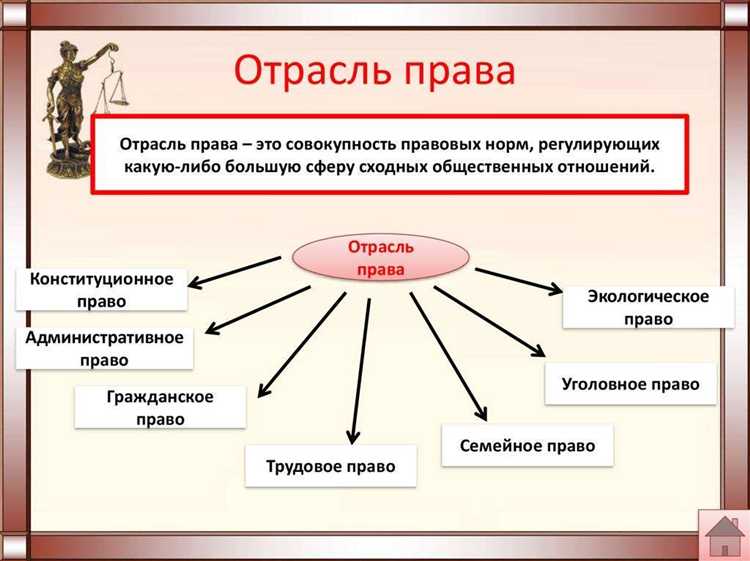 Отрасль права

Отрасль права – это совокупность правовых норм, регулирующих какую-либо большую сферу сходных общественных отношений.

Отрасль права

Конституционное право

Административное право

Гражданское право

Трудовое право

Семейное право

Уголовное право

Экологическое право